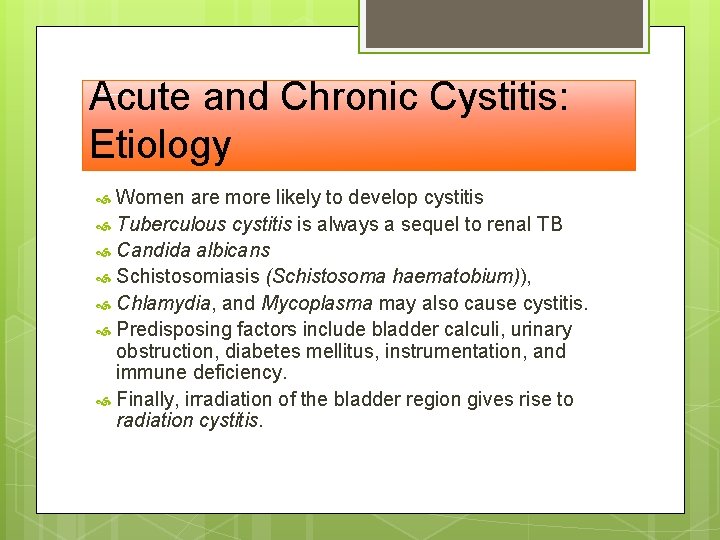 Acute and Chronic Cystitis: Etiology

Women are more likely to develop cystitis

Tuberculous cystitis is always a sequel to renal TB

Candida albicans

Schistosomiasis (Schistosoma haematobium)),

Chlamydia, and Mycoplasma may also cause cystitis.

Predisposing factors include bladder calculi, urinary obstruction, diabetes mellitus, instrumentation, and immune deficiency.

Finally, irradiation of the bladder region gives rise to radiation cystitis.